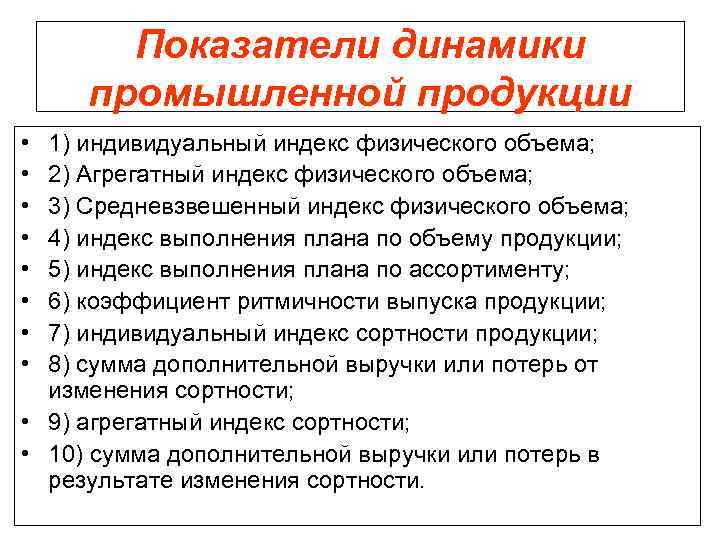 Показатели динамики промышленной продукции

• 1) индивидуальный индекс физического объема;
• 2) Агрегатный индекс физического объема;
• 3) Средневзвешенный индекс физического объема;
• 4) индекс выполнения плана по объему продукции;
• 5) индекс выполнения плана по ассортименту;
• 6) коэффициент ритмичности выпуска продукции;
• 7) индивидуальный индекс сортности продукции;
• 8) сумма дополнительной выручки или потерь от изменения сортности;
• 9) агрегатный индекс сортности;
• 10) сумма дополнительной выручки или потерь в результате изменения сортности.